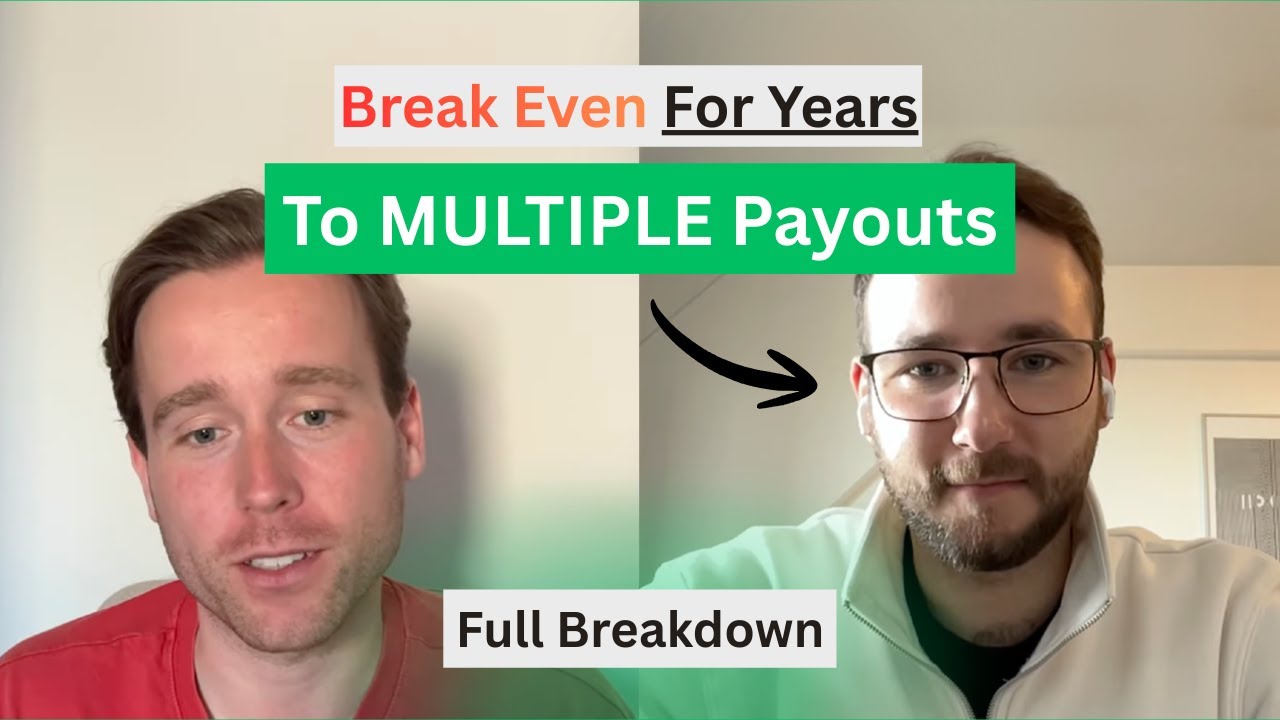 Break Even For Years

To MULTIPLE Payouts

Full Breakdown